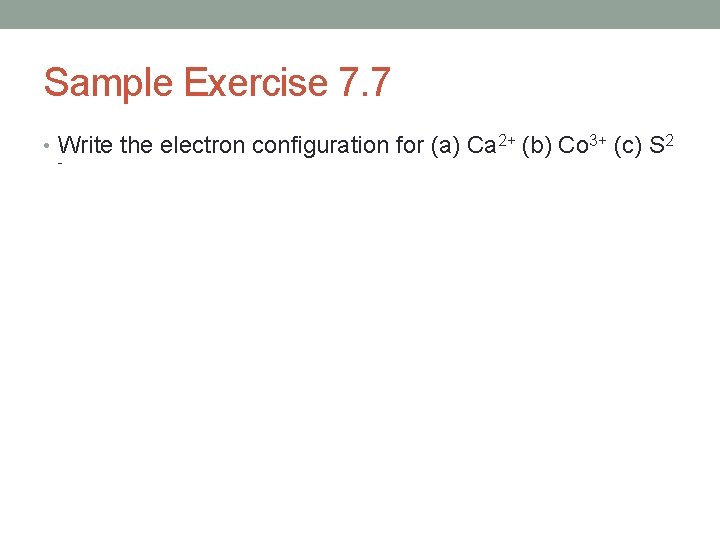 Sample Exercise 7.7

• Write the electron configuration for (a) $Ca^{2+}$ (b) $Co^{3+}$ (c) $S^{2-}$